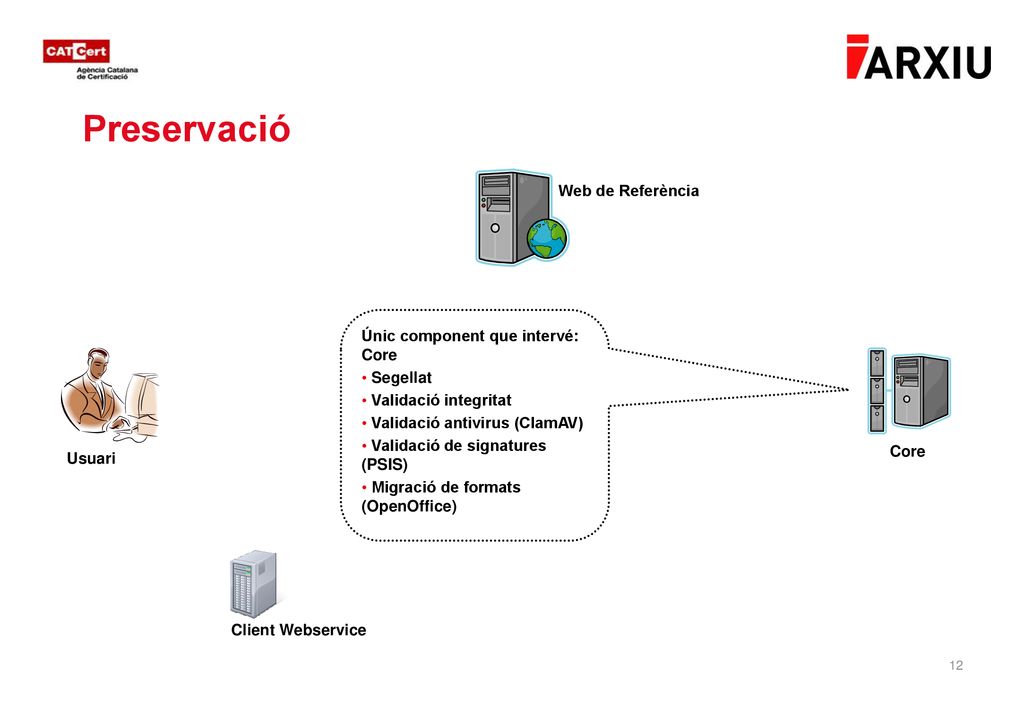 CATCert
Agència Catalana de Certificació

iARXIU

Preservació

Web de Referència

Únic component que intervé: Core
• Segellat
• Validació integritat
• Validació antivirus (ClamAV)
• Validació de signatures (PSIS)
• Migració de formats (OpenOffice)

Usuari

Core

Client Webservice

12